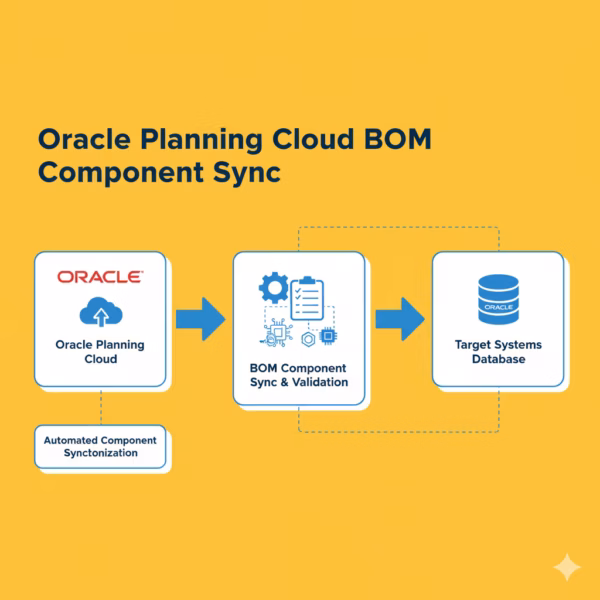 Oracle Planning Cloud BOM Component Sync

ORACLE

Oracle Planning Cloud

BOM Component Sync & Validation

ORACLE

Target Systems Database

Automated Component Synctonization